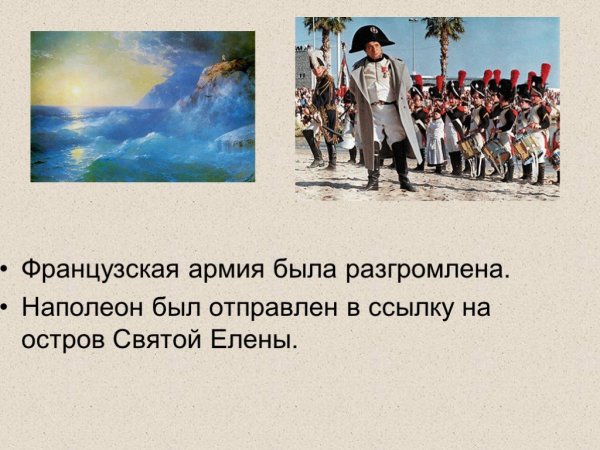 • Французская армия была разгромлена.
• Наполеон был отправлен в ссылку на остров Святой Елены.